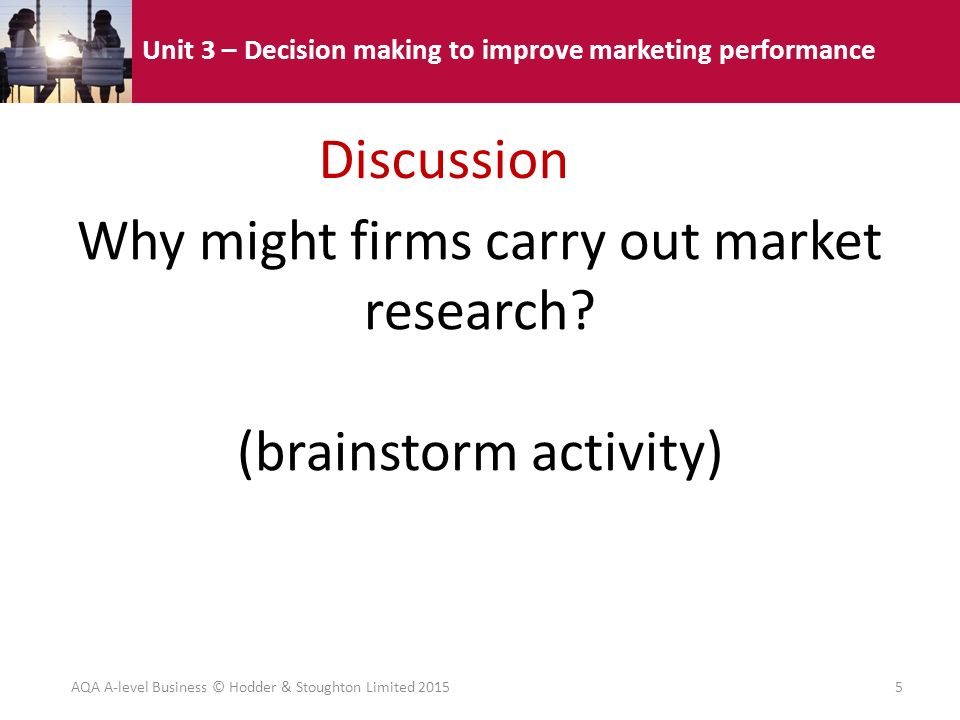 Unit 3 – Decision making to improve marketing performance

Discussion

Why might firms carry out market research?

(brainstorm activity)

AQA A-level Business © Hodder & Stoughton Limited 2015

5